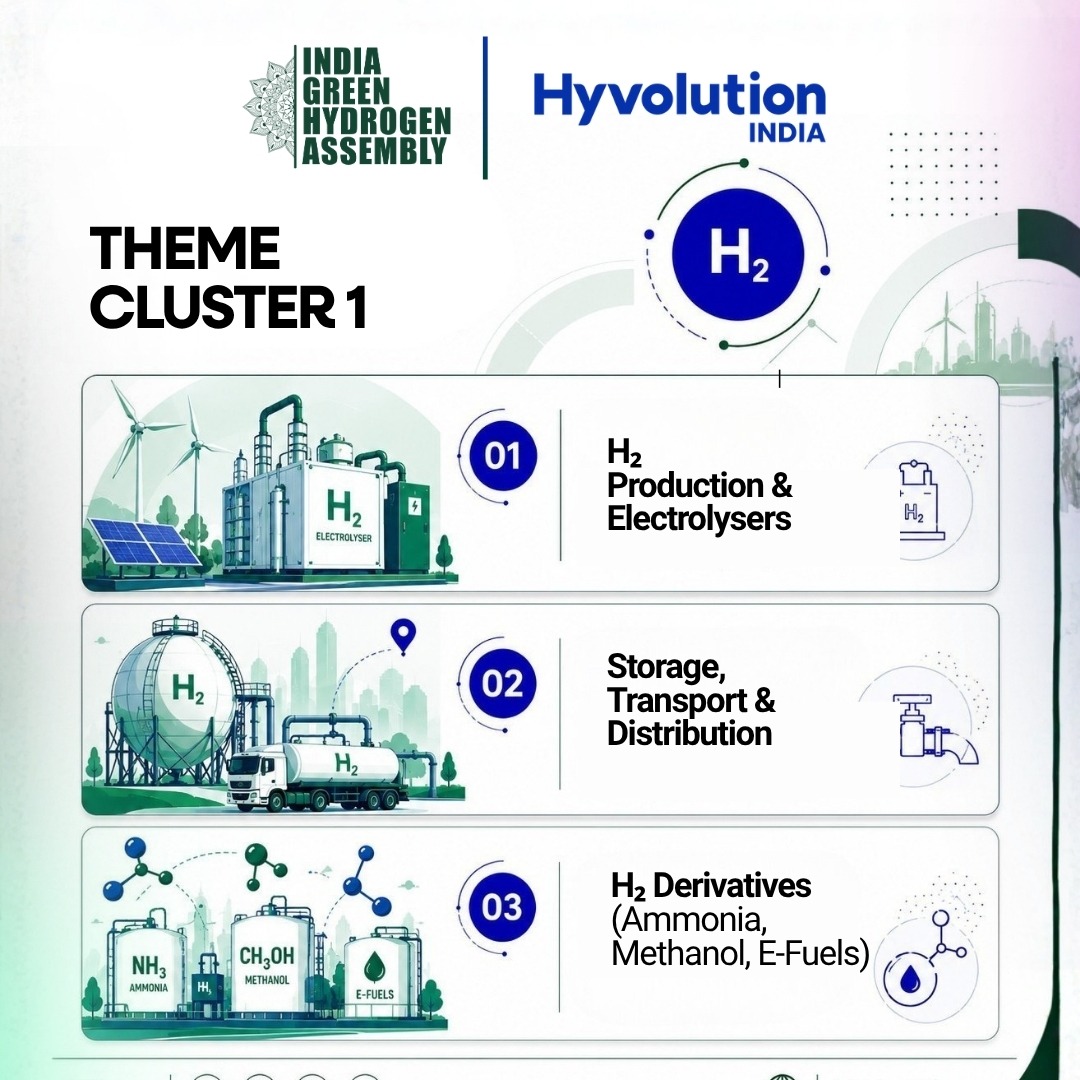 INDIA GREEN HYDROGEN ASSEMBLY

Hyvolution INDIA

THEME CLUSTER 1

$H_2$

$H_2$ ELECTROLYSER

01

$H_2$ Production & Electrolysers

$H_2$

$H_2$

$H_2$

02

Storage, Transport & Distribution

$NH_3$ AMMONIA

$H_2$

$CH_3OH$ METHANOL

E-FUELS

03

$H_2$ Derivatives (Ammonia, Methanol, E-Fuels)